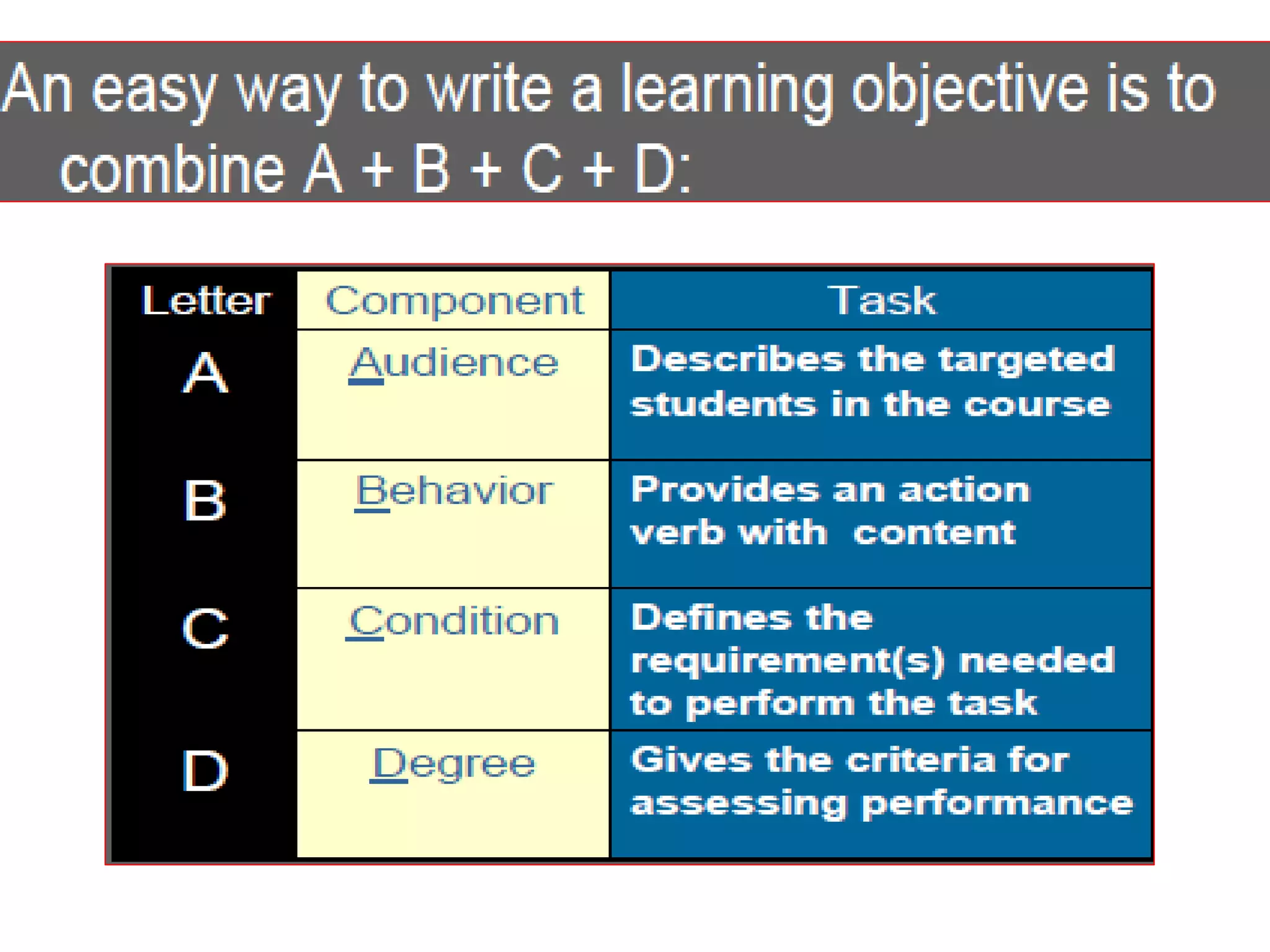 An easy way to write a learning objective is to combine A + B + C + D:

| Letter | Component | Task |
|---|---|---|
| A | Audience | Describes the targeted students in the course |
| B | Behavior | Provides an action verb with content |
| C | Condition | Defines the requirement(s) needed to perform the task |
| D | Degree | Gives the criteria for assessing performance |